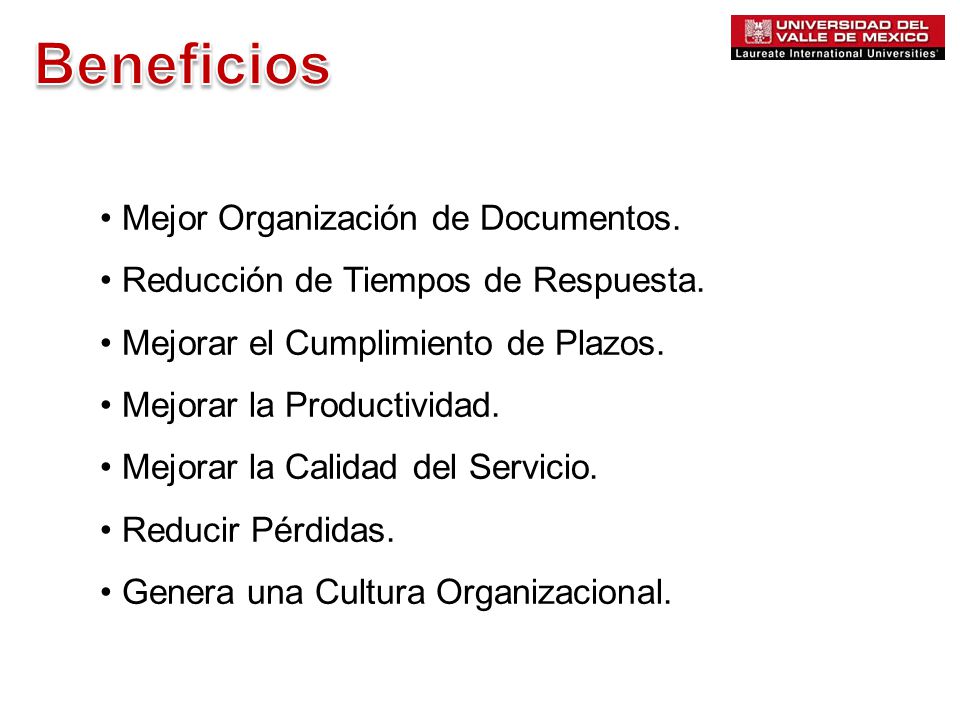 Beneficios

UNIVERSIDAD DEL VALLE DE MEXICO
Laureate International Universities

• Mejor Organización de Documentos.
• Reducción de Tiempos de Respuesta.
• Mejorar el Cumplimiento de Plazos.
• Mejorar la Productividad.
• Mejorar la Calidad del Servicio.
• Reducir Pérdidas.
• Genera una Cultura Organizacional.